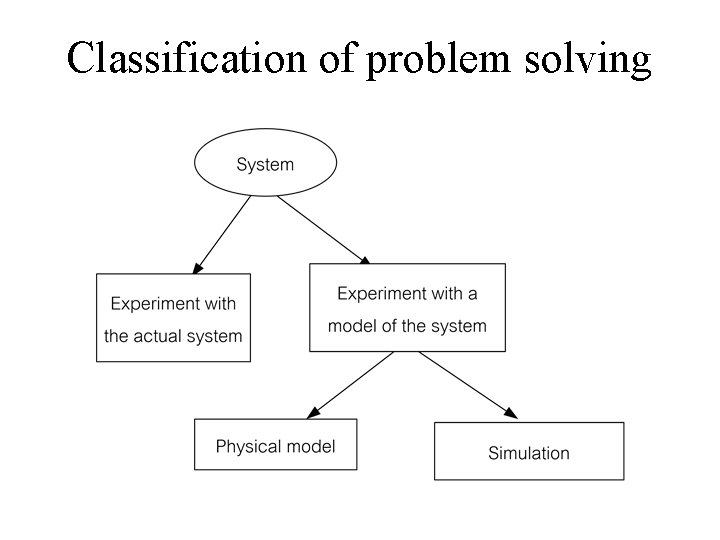 Classification of problem solving

System

Experiment with the actual system

Experiment with a model of the system

Physical model

Simulation